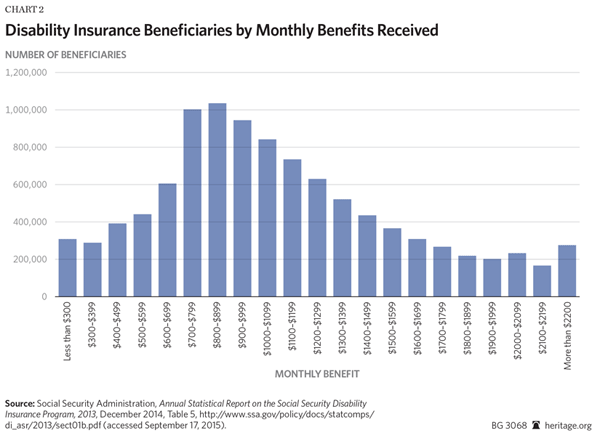 CHART 2

Disability Insurance Beneficiaries by Monthly Benefits Received

NUMBER OF BENEFICIARIES

1,200,000
1,000,000
800,000
600,000
400,000
200,000
0

Less than \$300
\$300–\$399
\$400–\$499
\$500–\$599
\$600–\$699
\$700–\$799
\$800–\$899
\$900–\$999
\$1000–\$1099
\$1100–\$1199
\$1200–\$1299
\$1300–\$1399
\$1400–\$1499
\$1500–\$1599
\$1600–\$1699
\$1700–\$1799
\$1800–\$1899
\$1900–\$1999
\$2000–\$2099
\$2100–\$2199
More than \$2200

MONTHLY BENEFIT

Source: Social Security Administration, Annual Statistical Report on the Social Security Disability Insurance Program, 2013, December 2014, Table 5, http://www.ssa.gov/policy/docs/statcomps/di_asr/2013/sect01b.pdf (accessed September 17, 2015).

BG 3068 heritage.org